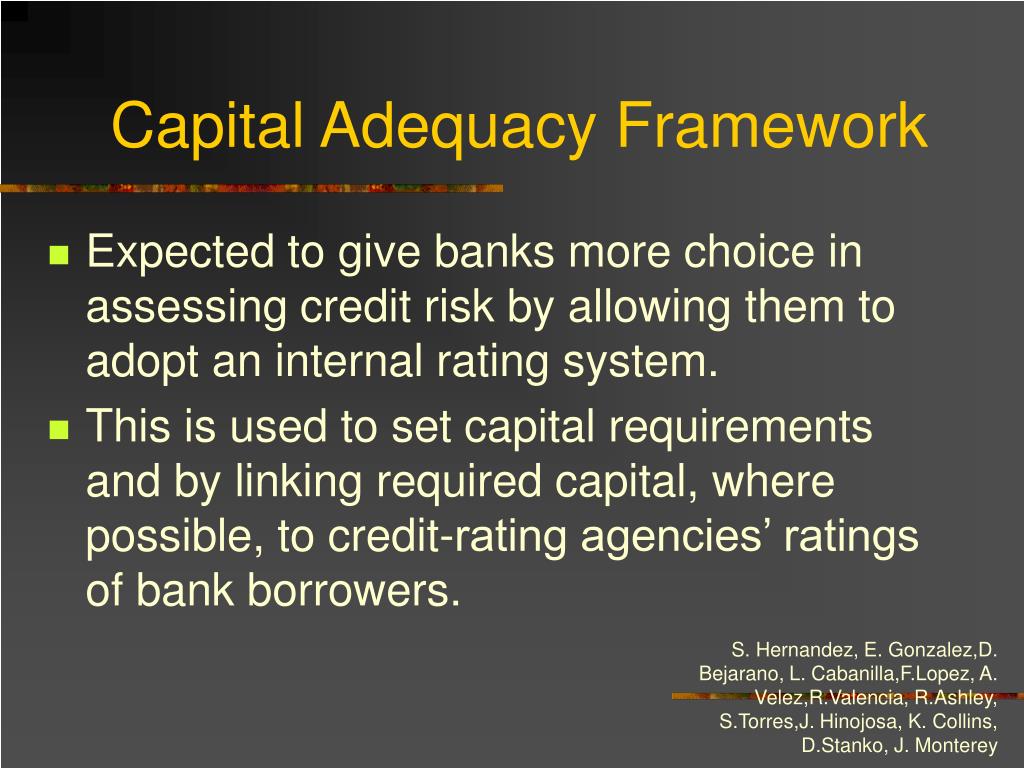 Capital Adequacy Framework

Expected to give banks more choice in assessing credit risk by allowing them to adopt an internal rating system.

This is used to set capital requirements and by linking required capital, where possible, to credit-rating agencies’ ratings of bank borrowers.

S. Hernandez, E. Gonzalez,D. Bejarano, L. Cabanilla,F.Lopez, A. Velez,R.Valencia, R.Ashley, S.Torres,J. Hinojosa, K. Collins, D.Stanko, J. Monterey